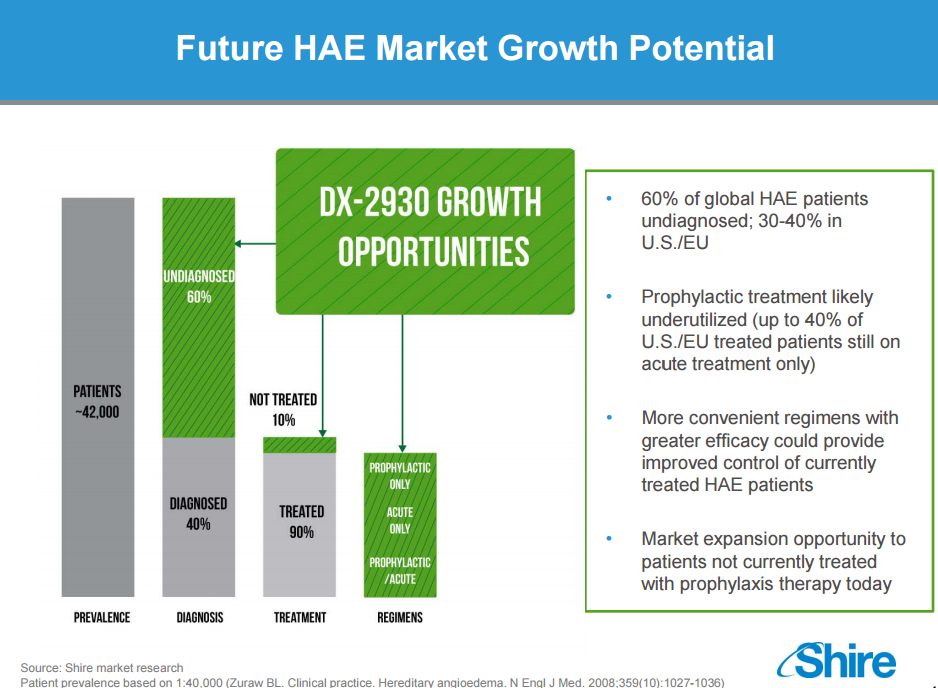 Future HAE Market Growth Potential

DX-2930 GROWTH OPPORTUNITIES

PATIENTS ~42,000

UNDIAGNOSED 60%

DIAGNOSED 40%

NOT TREATED 10%

TREATED 90%

PROPHYLACTIC ONLY

ACUTE ONLY

PROPHYLACTIC /ACUTE

PREVALENCE

DIAGNOSIS

TREATMENT

REGIMENS

• 60% of global HAE patients undiagnosed; 30-40% in U.S./EU

• Prophylactic treatment likely underutilized (up to 40% of U.S./EU treated patients still on acute treatment only)

• More convenient regimens with greater efficacy could provide improved control of currently treated HAE patients

• Market expansion opportunity to patients not currently treated with prophylaxis therapy today

Source: Shire market research
Patient prevalence based on 1:40,000 (Zuraw BL. Clinical practice. Hereditary angioedema. N Engl J Med. 2008;359(10):1027-1036)

Shire